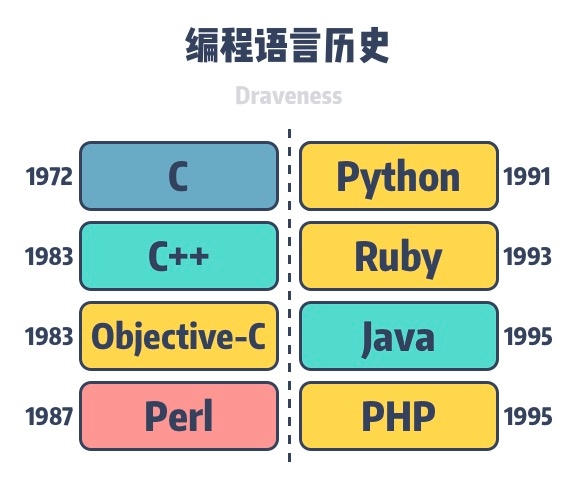 编程语言历史

Draveness

1972 C

1983 C++

1983 Objective-C

1987 Perl

Python 1991

Ruby 1993

Java 1995

PHP 1995